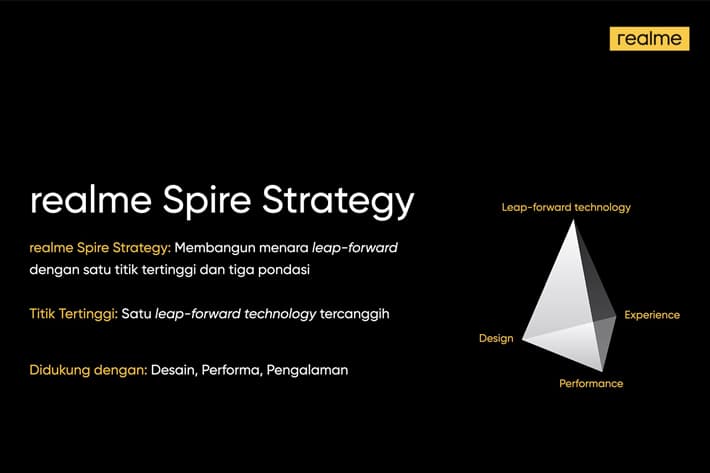 realme

realme Spire Strategy

realme Spire Strategy: Membangun menara leap-forward dengan satu titik tertinggi dan tiga pondasi

Titik Tertinggi: Satu leap-forward technology tercanggih

Didukung dengan: Desain, Performa, Pengalaman

Leap-forward technology

Experience

Design

Performance